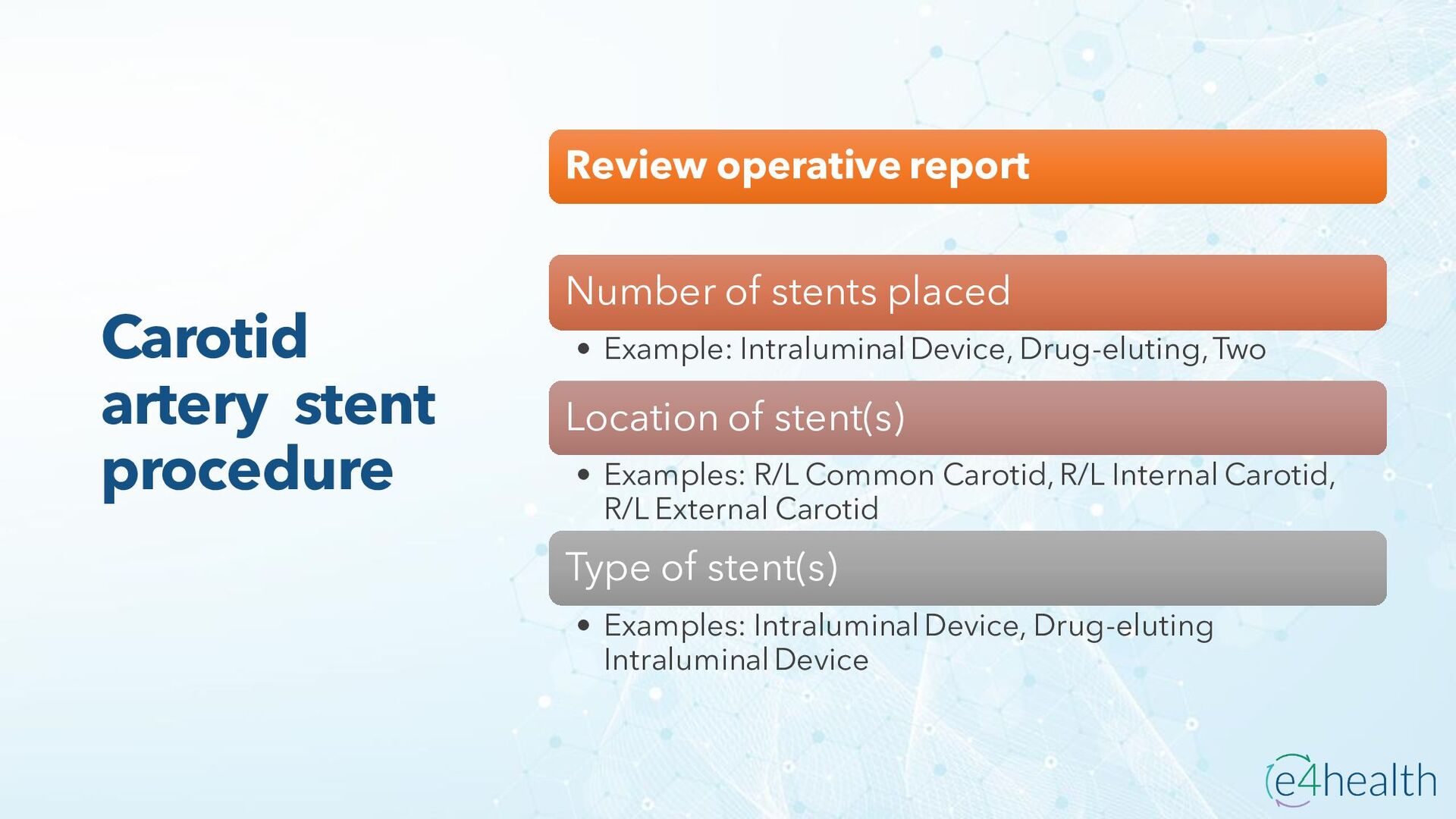 Carotid artery stent procedure

Review operative report

Number of stents placed

• Example: Intraluminal Device, Drug-eluting, Two

Location of stent(s)

• Examples: R/L Common Carotid, R/L Internal Carotid, R/L External Carotid

Type of stent(s)

• Examples: Intraluminal Device, Drug-eluting Intraluminal Device

e4health